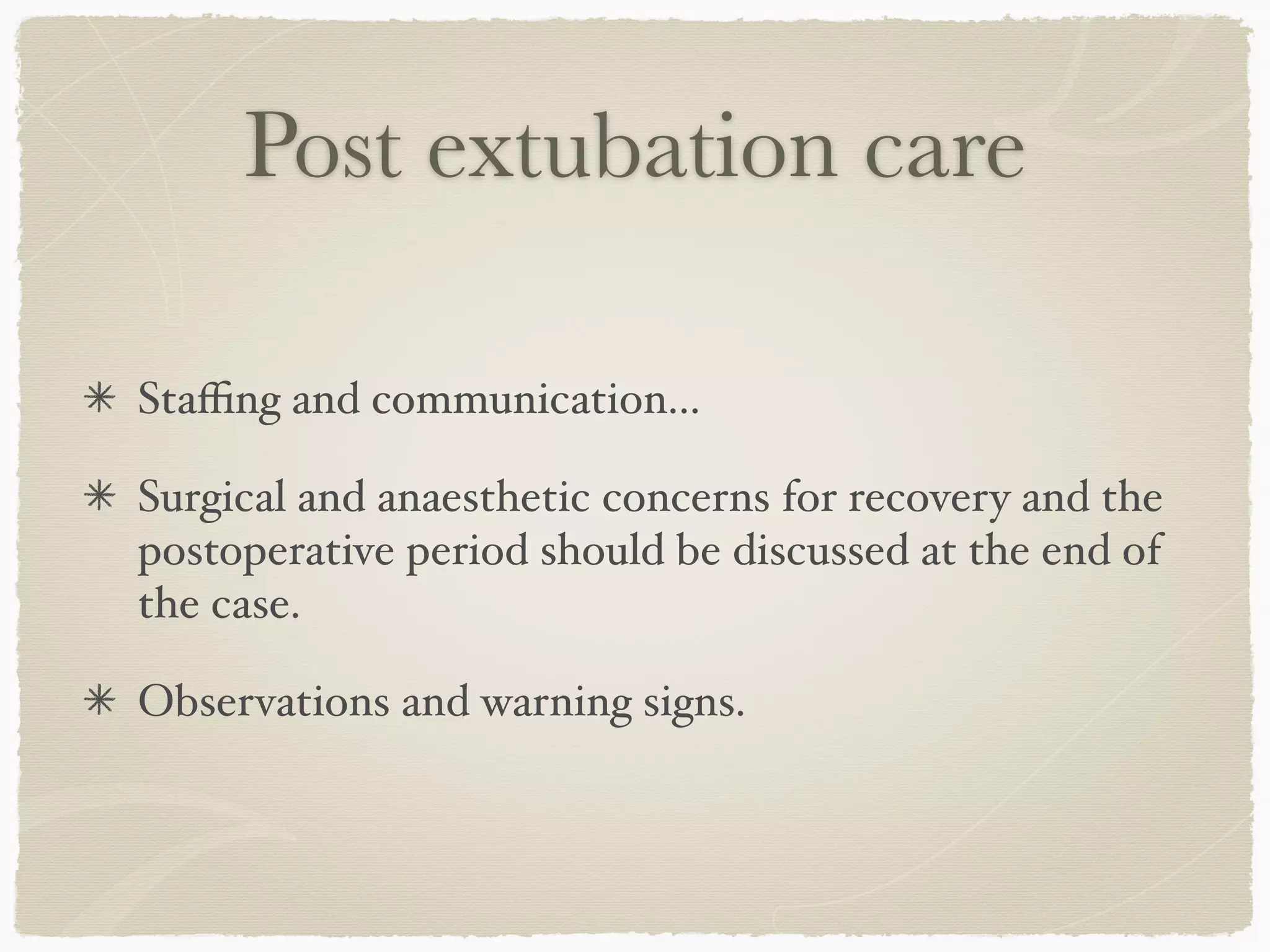 Post extubation care

✳ Staffing and communication...

✳ Surgical and anaesthetic concerns for recovery and the postoperative period should be discussed at the end of the case.

✳ Observations and warning signs.